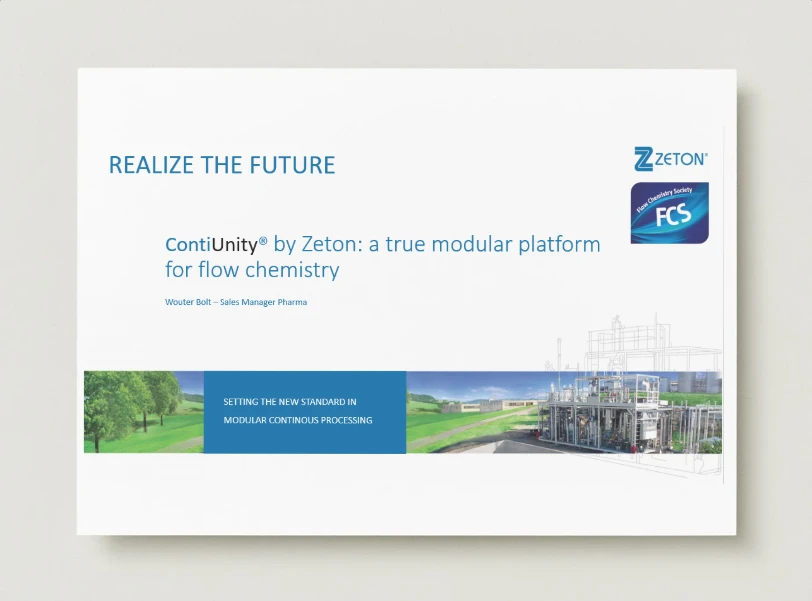 REALIZE THE FUTURE

ZETON®

Flow Chemistry Society
FCS

ContiUnity® by Zeton: a true modular platform for flow chemistry

Wouter Bolt – Sales Manager Pharma

SETTING THE NEW STANDARD IN
MODULAR CONTINOUS PROCESSING